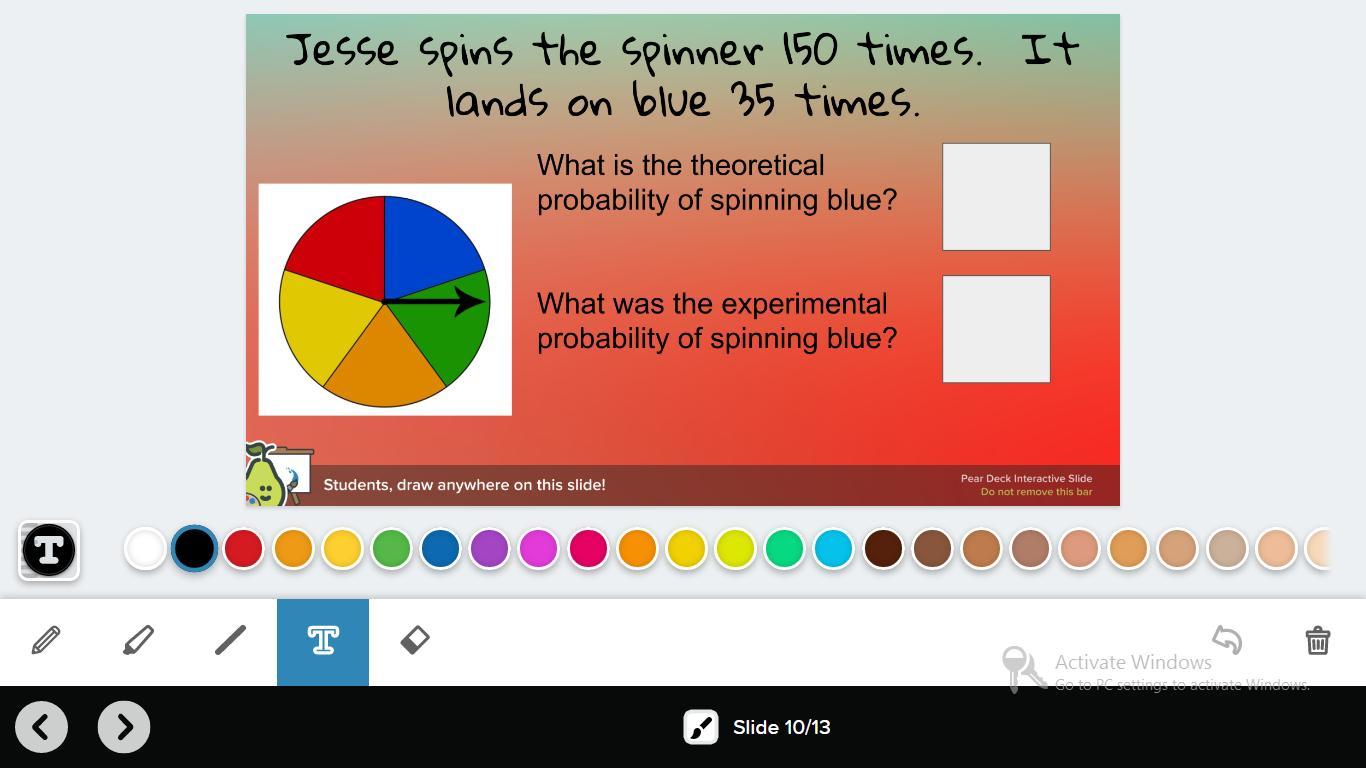 Jesse spins the spinner 150 times. It lands on blue 35 times.

What is the theoretical probability of spinning blue?

What was the experimental probability of spinning blue?

Students, draw anywhere on this slide!

Pear Deck Interactive Slide
Do not remove this bar

Activate Windows
Go to PC settings to activate Windows.

Slide 10/13